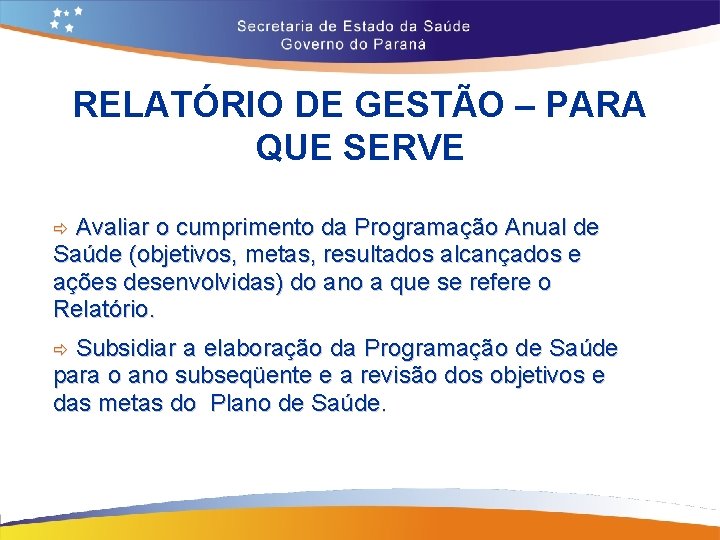 Secretaria de Estado da Saúde
Governo do Paraná

RELATÓRIO DE GESTÃO – PARA QUE SERVE

⇨ Avaliar o cumprimento da Programação Anual de Saúde (objetivos, metas, resultados alcançados e ações desenvolvidas) do ano a que se refere o Relatório.

⇨ Subsidiar a elaboração da Programação de Saúde para o ano subseqüente e a revisão dos objetivos e das metas do Plano de Saúde.